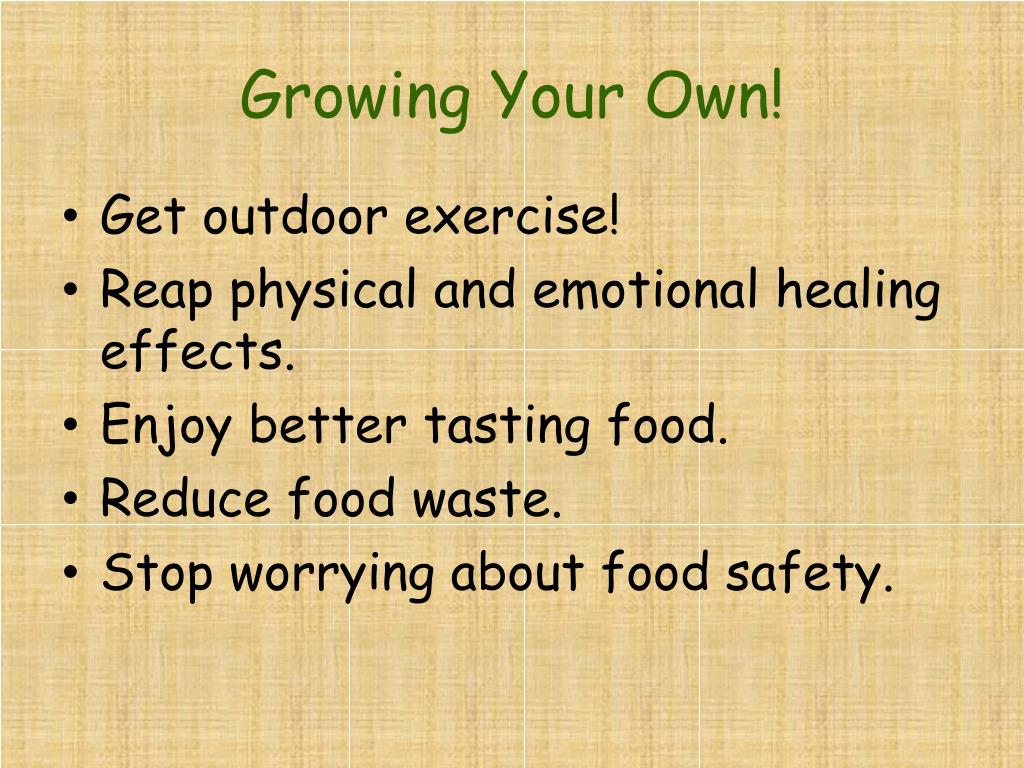 Growing Your Own!

• Get outdoor exercise!
• Reap physical and emotional healing effects.
• Enjoy better tasting food.
• Reduce food waste.
• Stop worrying about food safety.